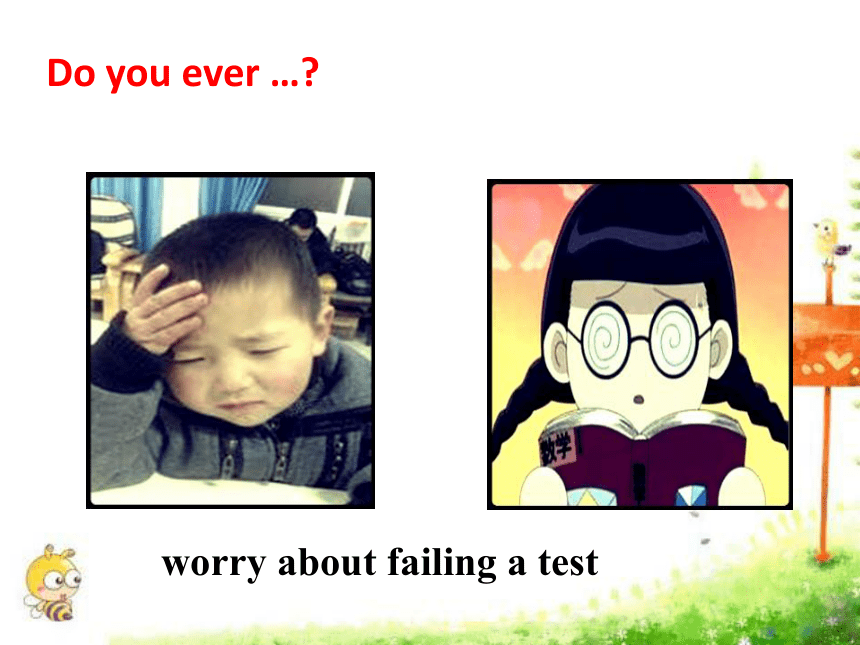 Do you ever …?

数学

worry about failing a test